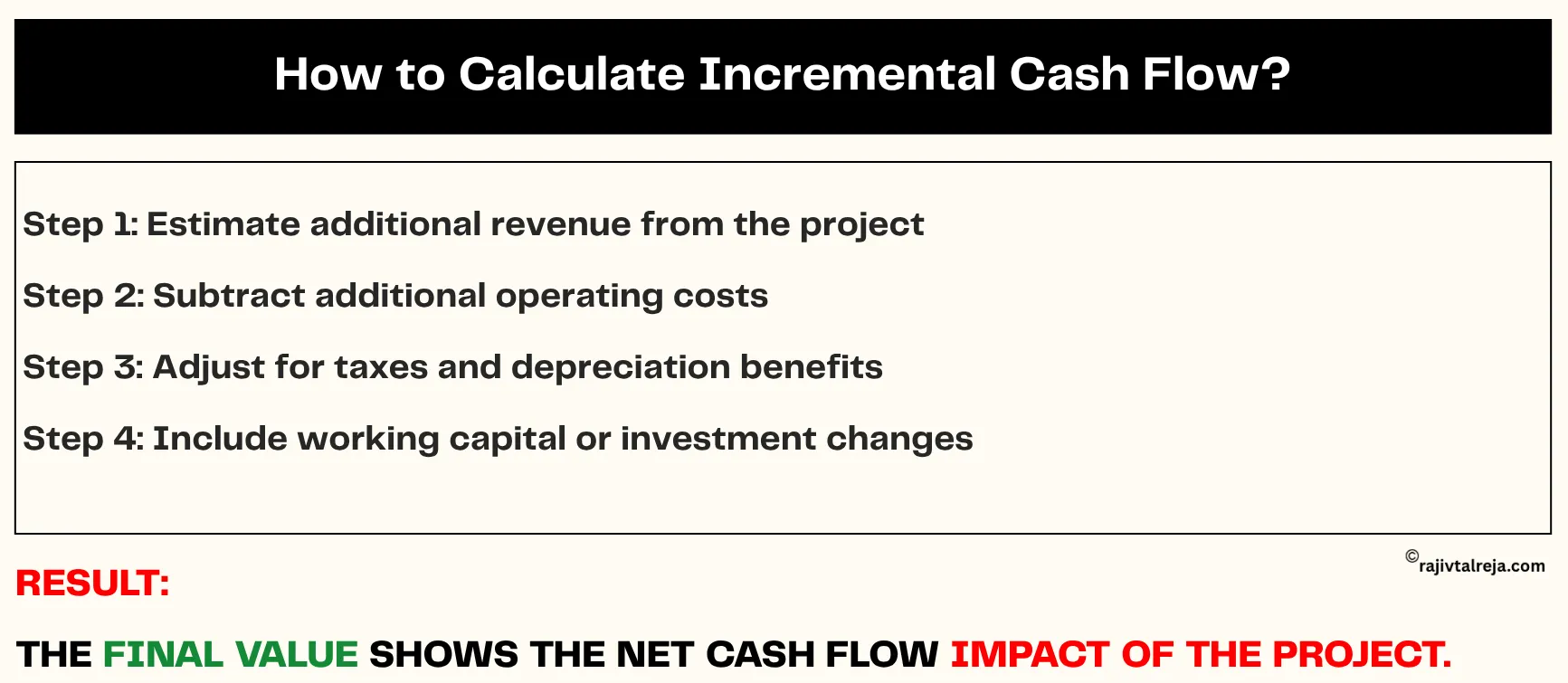 How to Calculate Incremental Cash Flow?

Step 1: Estimate additional revenue from the project

Step 2: Subtract additional operating costs

Step 3: Adjust for taxes and depreciation benefits

Step 4: Include working capital or investment changes

©rajivtalreja.com

RESULT:

THE FINAL VALUE SHOWS THE NET CASH FLOW IMPACT OF THE PROJECT.